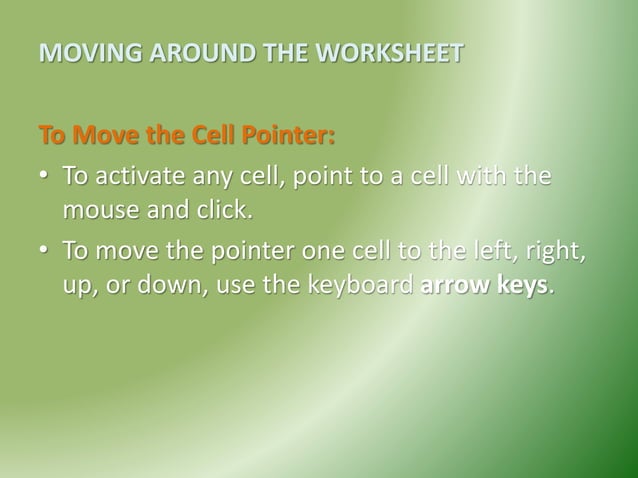 MOVING AROUND THE WORKSHEET

To Move the Cell Pointer:

• To activate any cell, point to a cell with the mouse and click.

• To move the pointer one cell to the left, right, up, or down, use the keyboard arrow keys.